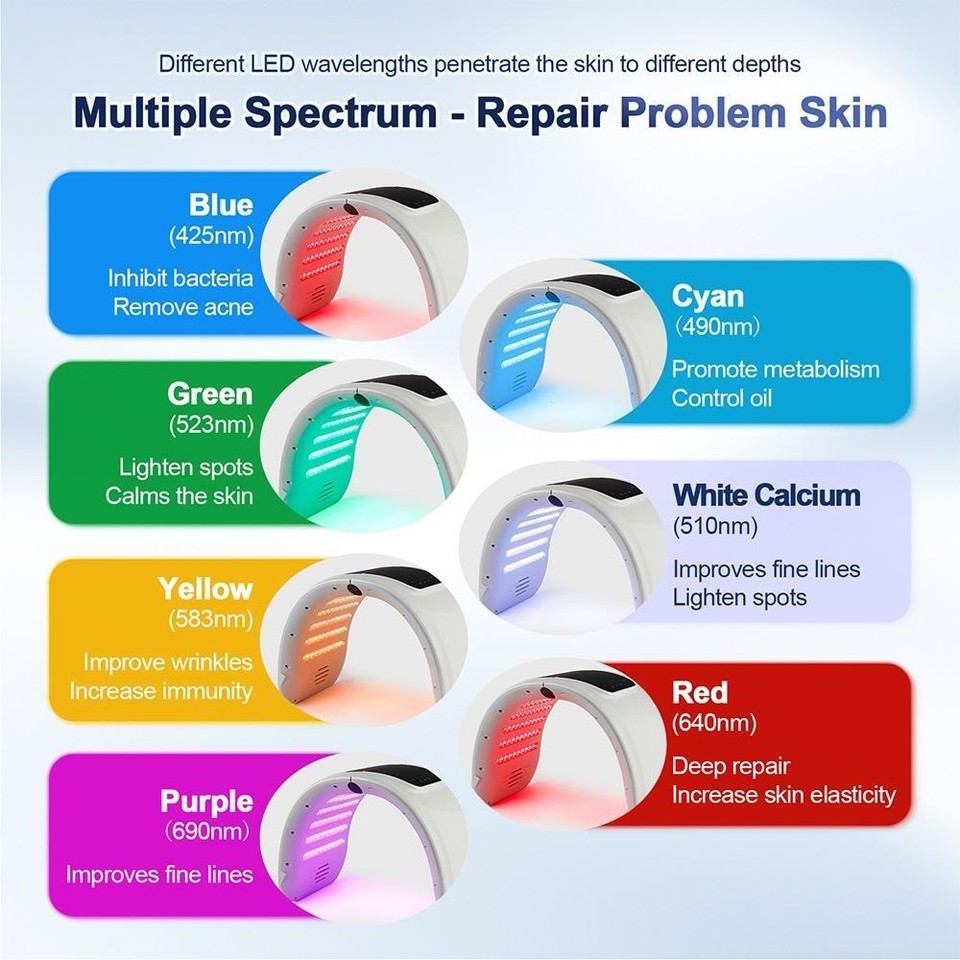 Different LED wavelengths penetrate the skin to different depths

Multiple Spectrum - Repair Problem Skin

Blue
(425nm)
Inhibit bacteria
Remove acne

Green
(523nm)
Lighten spots
Calms the skin

Yellow
(583nm)
Improve wrinkles
Increase immunity

Purple
(690nm)
Improves fine lines

Cyan
(490nm)
Promote metabolism
Control oil

White Calcium
(510nm)
Improves fine lines
Lighten spots

Red
(640nm)
Deep repair
Increase skin elasticity